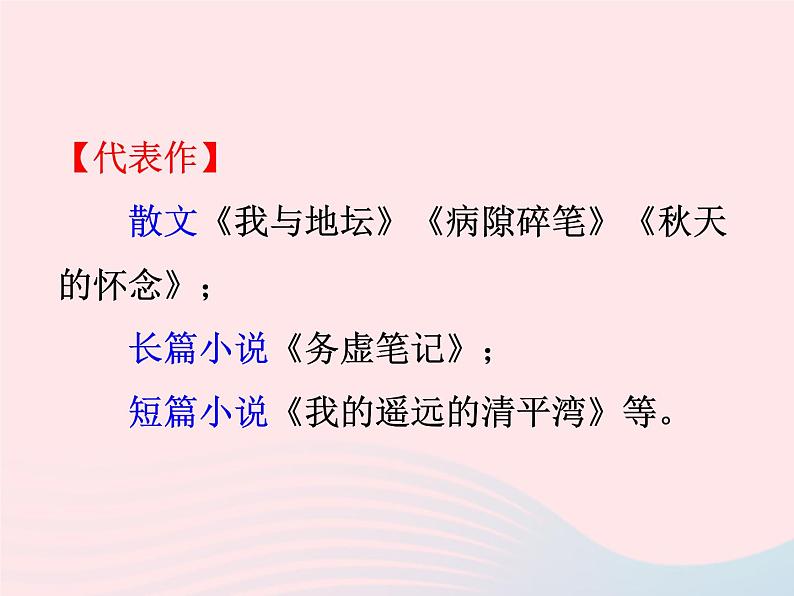 【代表作】

散文《我与地坛》《病隙碎笔》《秋天的怀念》；

长篇小说《务虚笔记》；

短篇小说《我的遥远的清平湾》等。